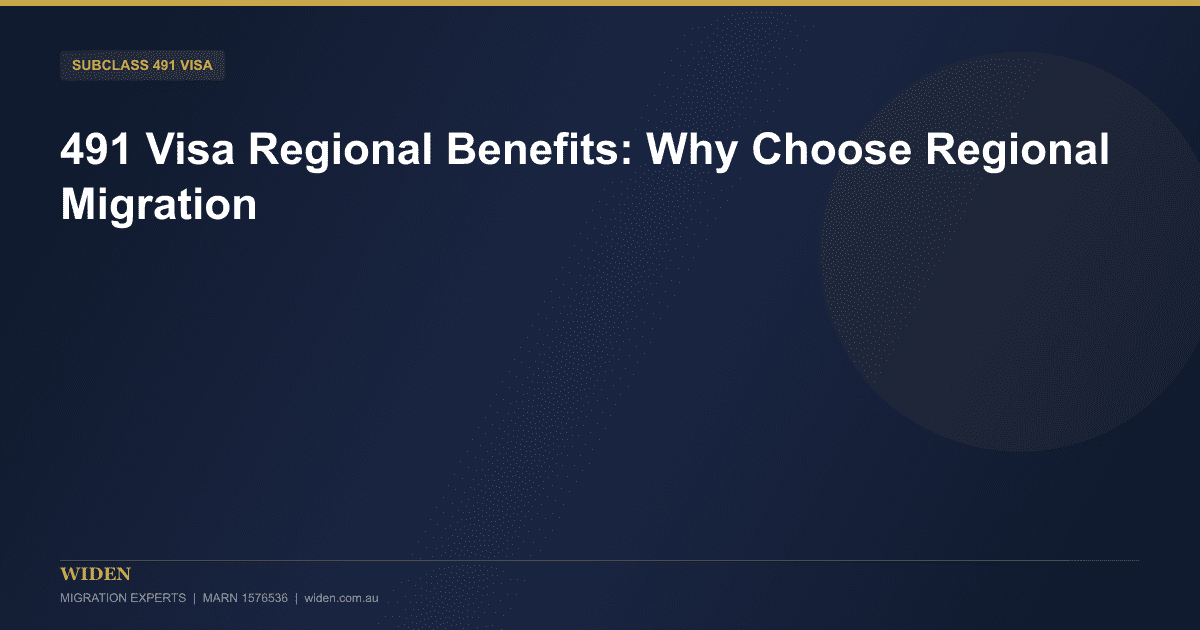 SUBCLASS 491 VISA

491 Visa Regional Benefits: Why Choose Regional Migration

WIDEN

MIGRATION EXPERTS | MARN 1576536 | widen.com.au